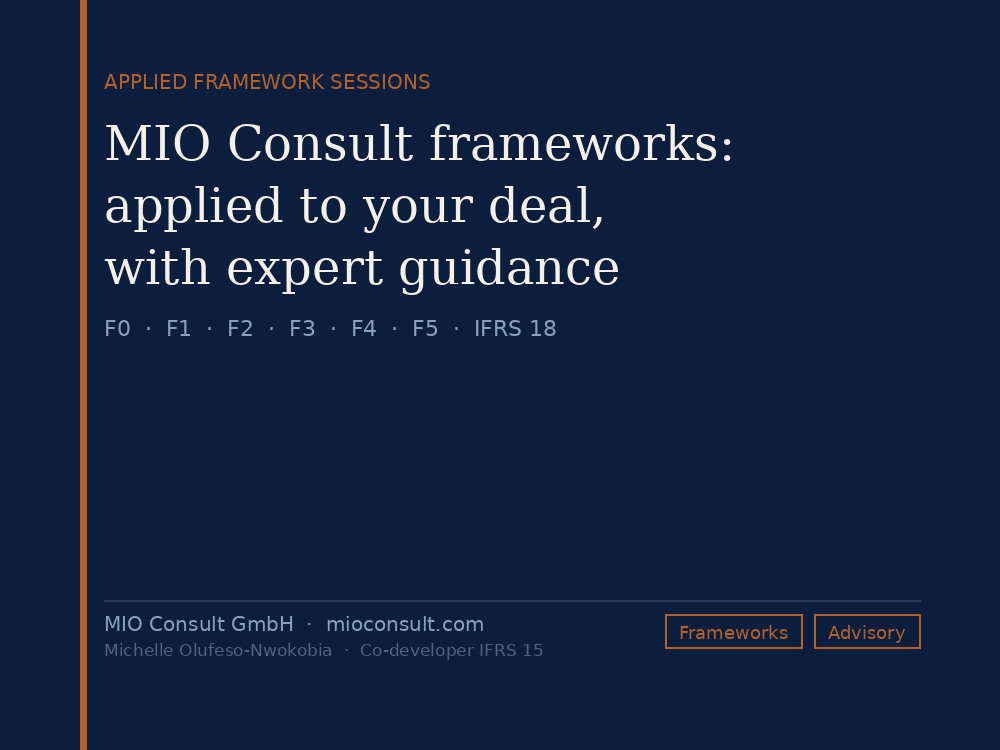 APPLIED FRAMEWORK SESSIONS

MIO Consult frameworks: applied to your deal, with expert guidance

F0 · F1 · F2 · F3 · F4 · F5 · IFRS 18

MIO Consult GmbH · mioconsult.com
Michelle Olufeso-Nwokobia · Co-developer IFRS 15

Frameworks
Advisory